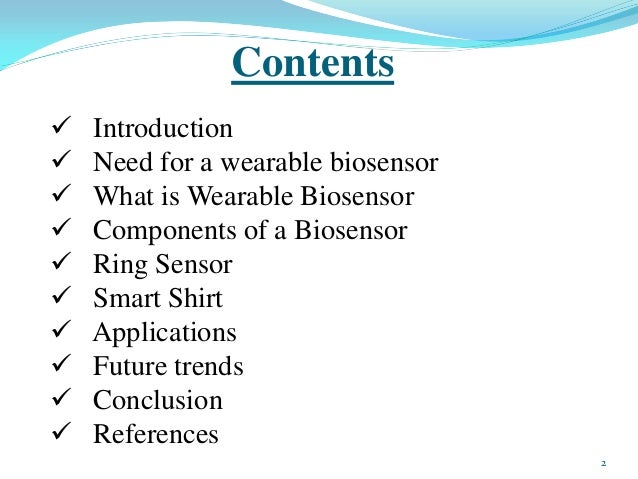 Contents

✓ Introduction
✓ Need for a wearable biosensor
✓ What is Wearable Biosensor
✓ Components of a Biosensor
✓ Ring Sensor
✓ Smart Shirt
✓ Applications
✓ Future trends
✓ Conclusion
✓ References

2